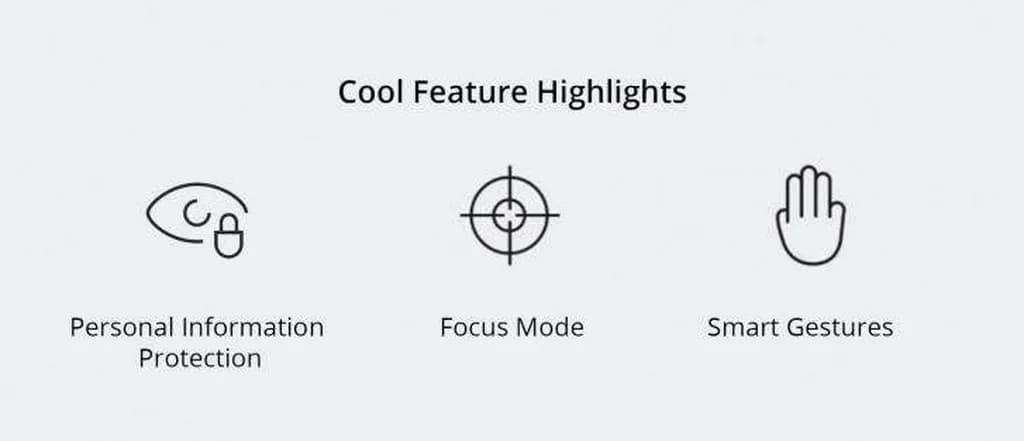 Cool Feature Highlights

Personal Information Protection

Focus Mode

Smart Gestures